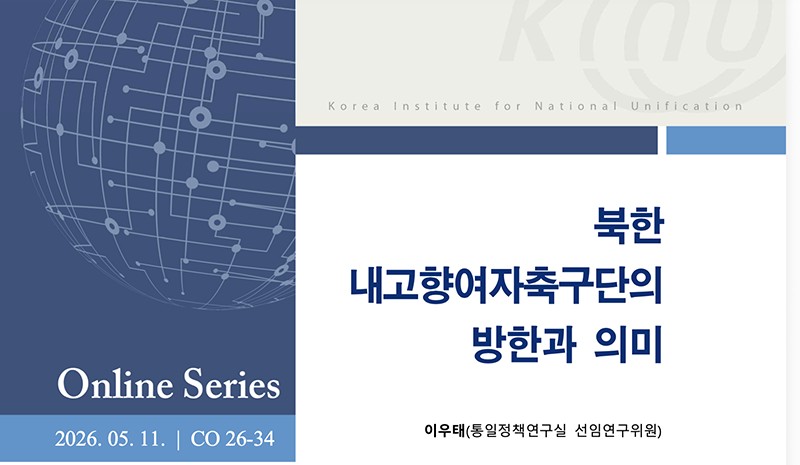 Korea Institute for National Unification

북한
내고향여자축구단의
방한과 의미

Online Series

2026. 05. 11. | CO 26-34

이우태(통일정책연구실 선임연구위원)